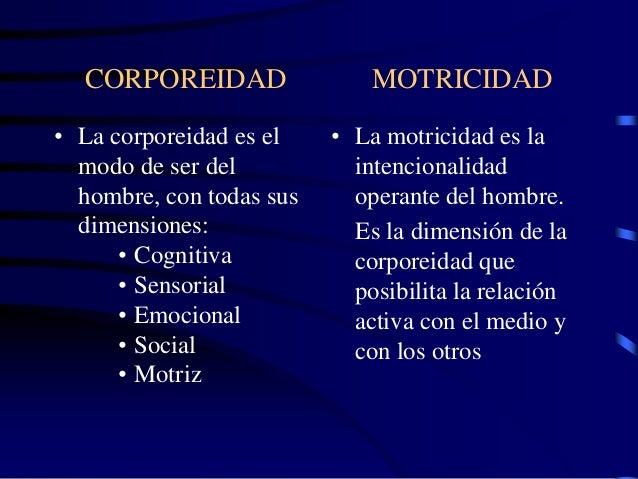 CORPOREIDAD

• La corporeidad es el modo de ser del hombre, con todas sus dimensiones:
 • Cognitiva
 • Sensorial
 • Emocional
 • Social
 • Motriz

MOTRICIDAD

• La motricidad es la intencionalidad operante del hombre.

Es la dimensión de la corporeidad que posibilita la relación activa con el medio y con los otros